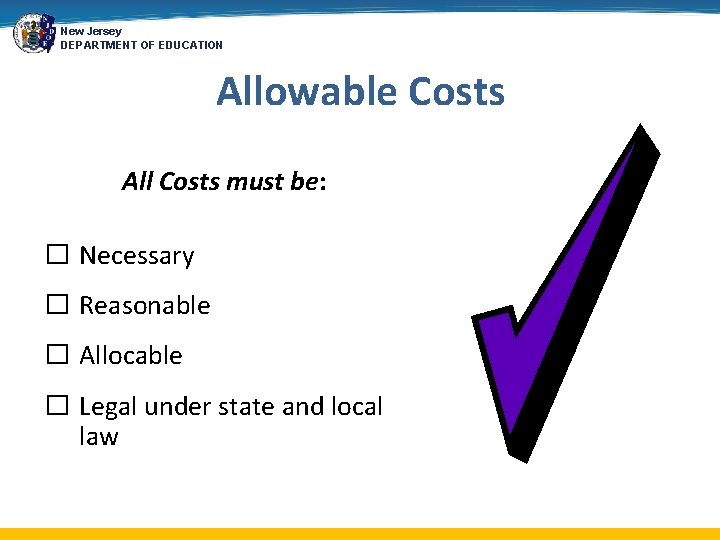 New Jersey
DEPARTMENT OF EDUCATION

Allowable Costs

All Costs must be:

☐ Necessary

☐ Reasonable

☐ Allocable

☐ Legal under state and local law